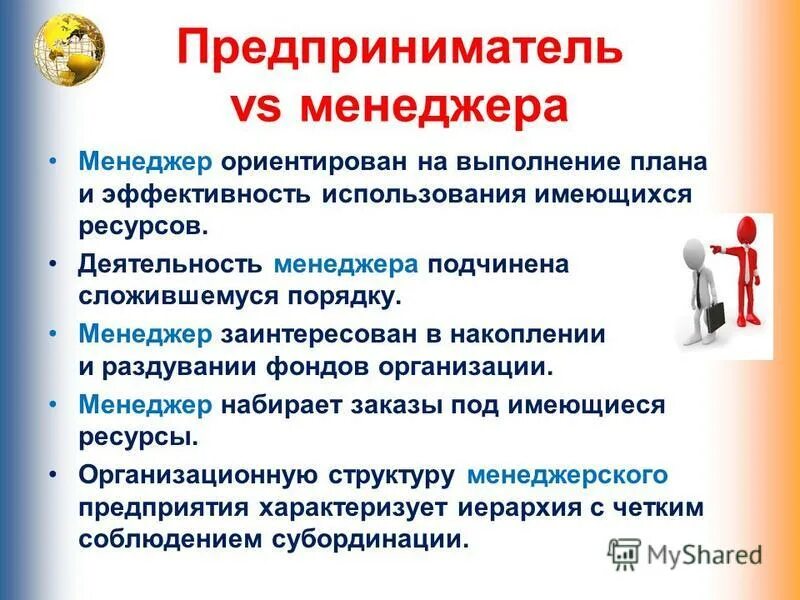 Предприниматель vs менеджера

• Менеджер ориентирован на выполнение плана и эффективность использования имеющихся ресурсов.
• Деятельность менеджера подчинена сложившемуся порядку.
• Менеджер заинтересован в накоплении и раздувании фондов организации.
• Менеджер набирает заказы под имеющиеся ресурсы.
• Организационную структуру менеджерского предприятия характеризует иерархия с четким соблюдением субординации.

MyShared